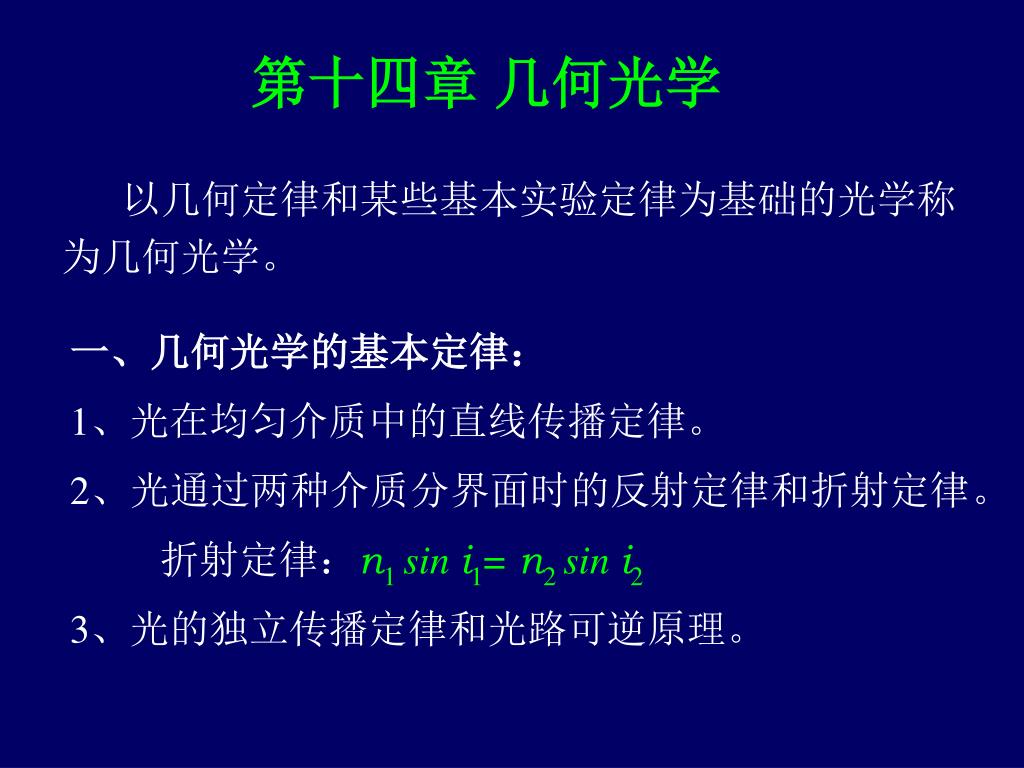 第十四章 几何光学

以几何定律和某些基本实验定律为基础的光学称为几何光学。

一、几何光学的基本定律：

1、光在均匀介质中的直线传播定律。

2、光通过两种介质分界面时的反射定律和折射定律。

折射定律：$n_1 \sin i_1 = n_2 \sin i_2$

3、光的独立传播定律和光路可逆原理。